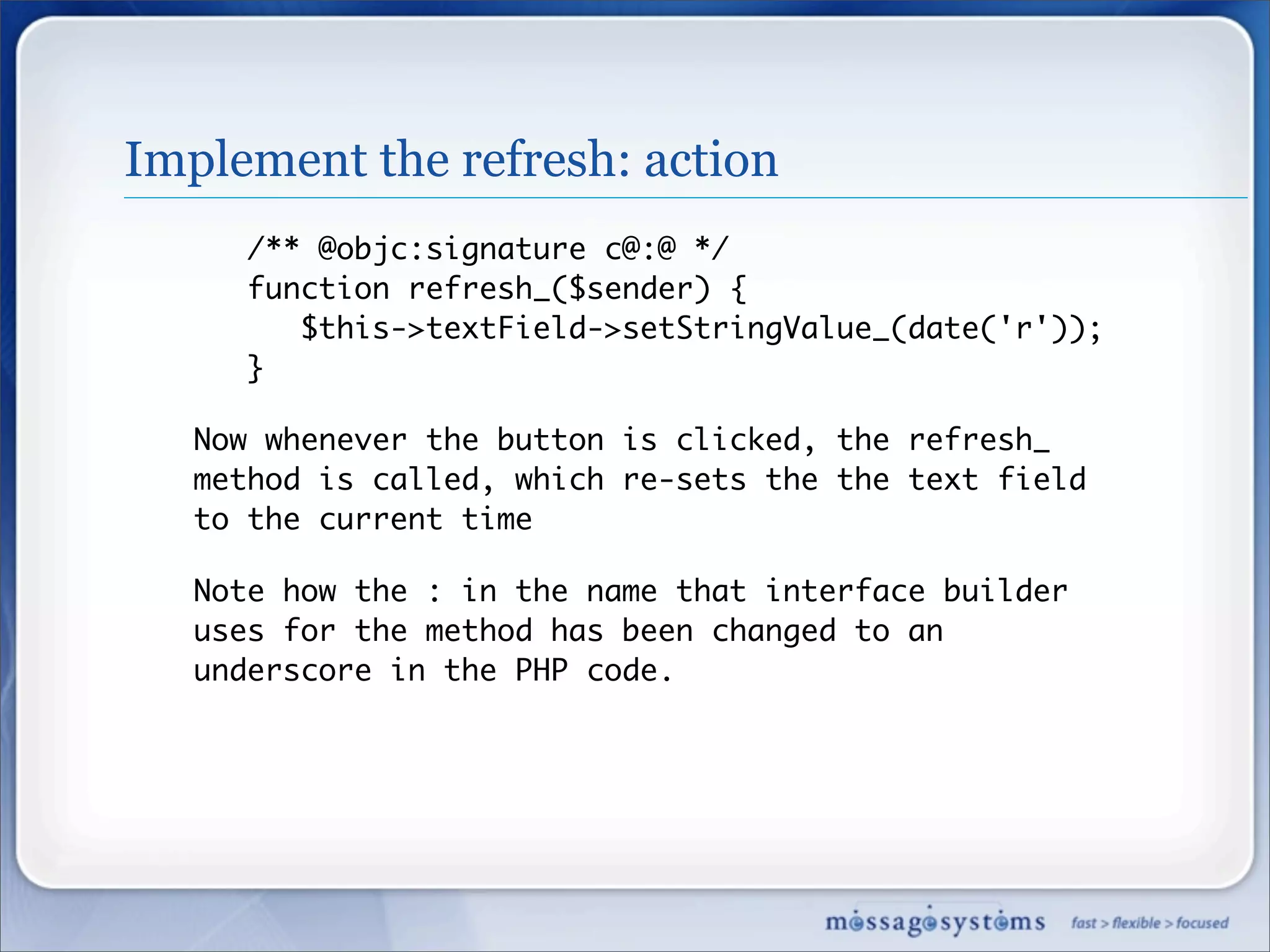 Implement the refresh: action

/** @objc:signature c@:@ */
function refresh_($sender) {
   $this->textField->setStringValue_(date('r'));
}

Now whenever the button is clicked, the refresh_ method is called, which re-sets the the text field to the current time

Note how the : in the name that interface builder uses for the method has been changed to an underscore in the PHP code.

messagesystems fast > flexible > focused